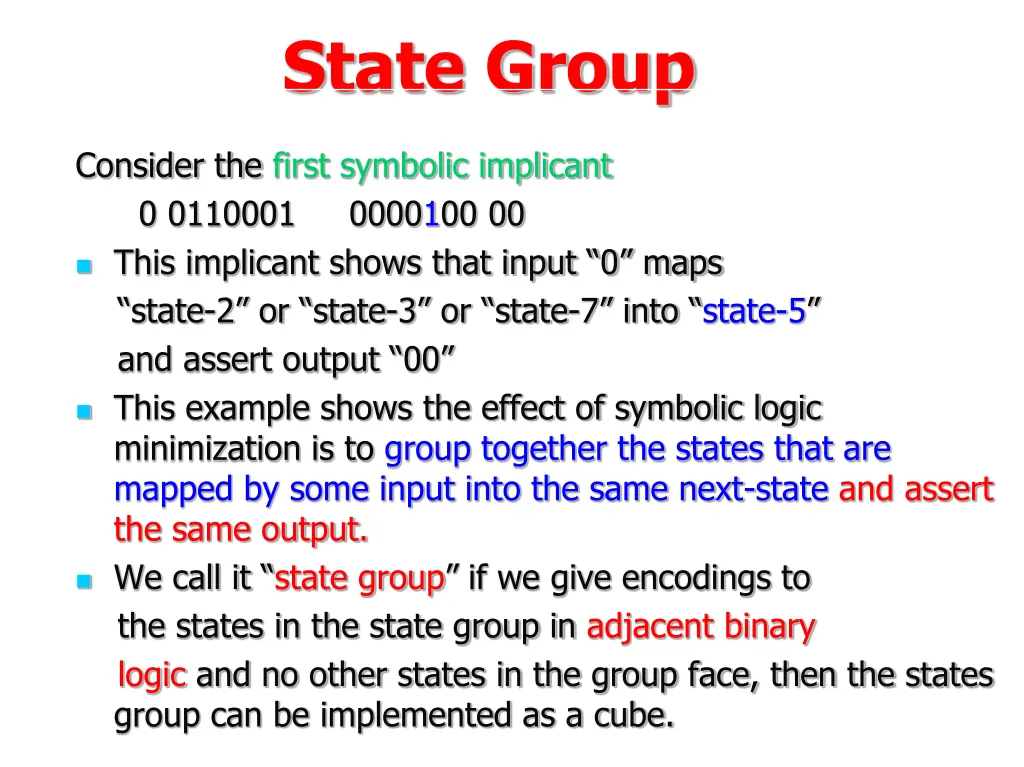 State Group

Consider the first symbolic implicant

0 0110001 0000100 00

This implicant shows that input “0” maps “state-2” or “state-3” or “state-7” into “state-5” and assert output “00”

This example shows the effect of symbolic logic minimization is to group together the states that are mapped by some input into the same next-state and assert the same output.

We call it “state group” if we give encodings to the states in the state group in adjacent binary logic and no other states in the group face, then the states group can be implemented as a cube.